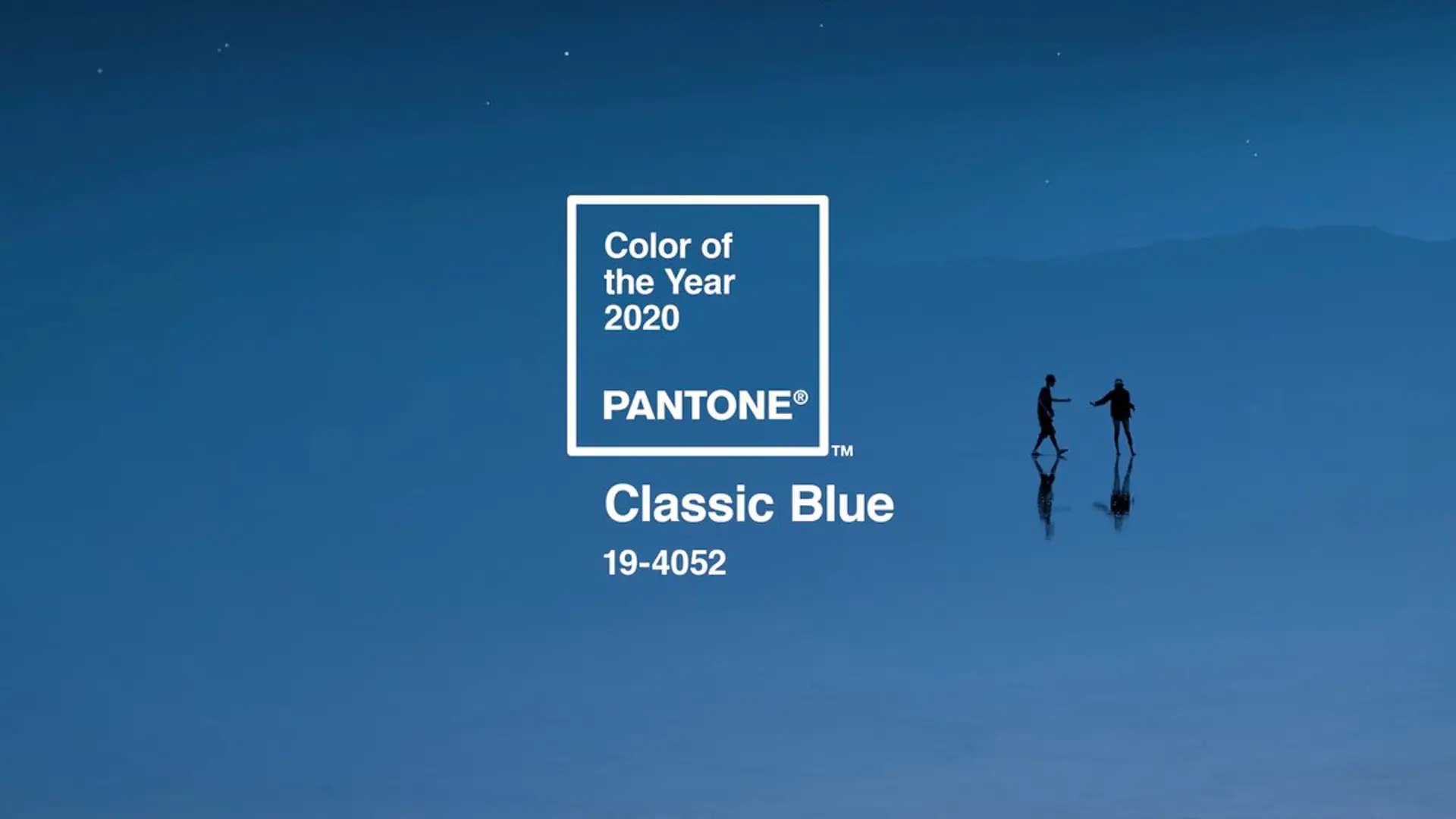 Color of the Year 2020

PANTONE®

TM

Classic Blue

19-4052